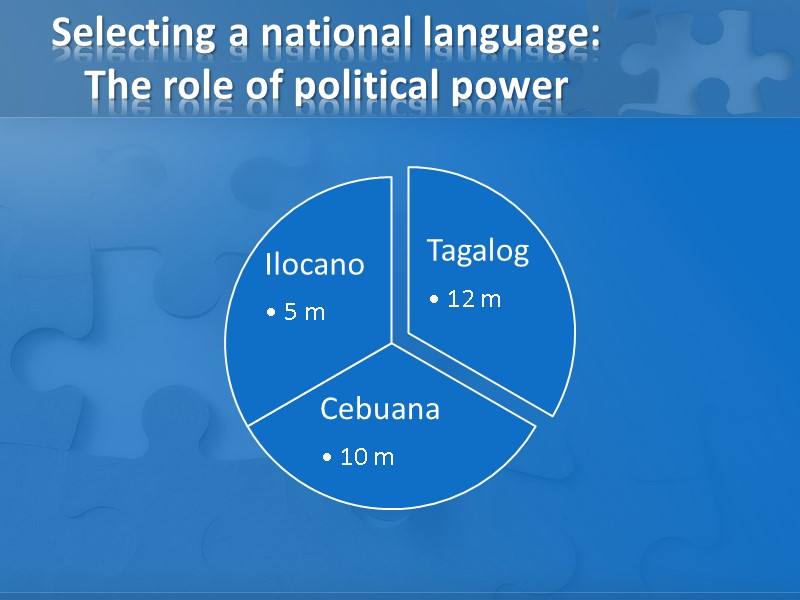 Selecting a national language:
The role of political power

Ilocano
• 5 m

Tagalog
• 12 m

Cebuana
• 10 m